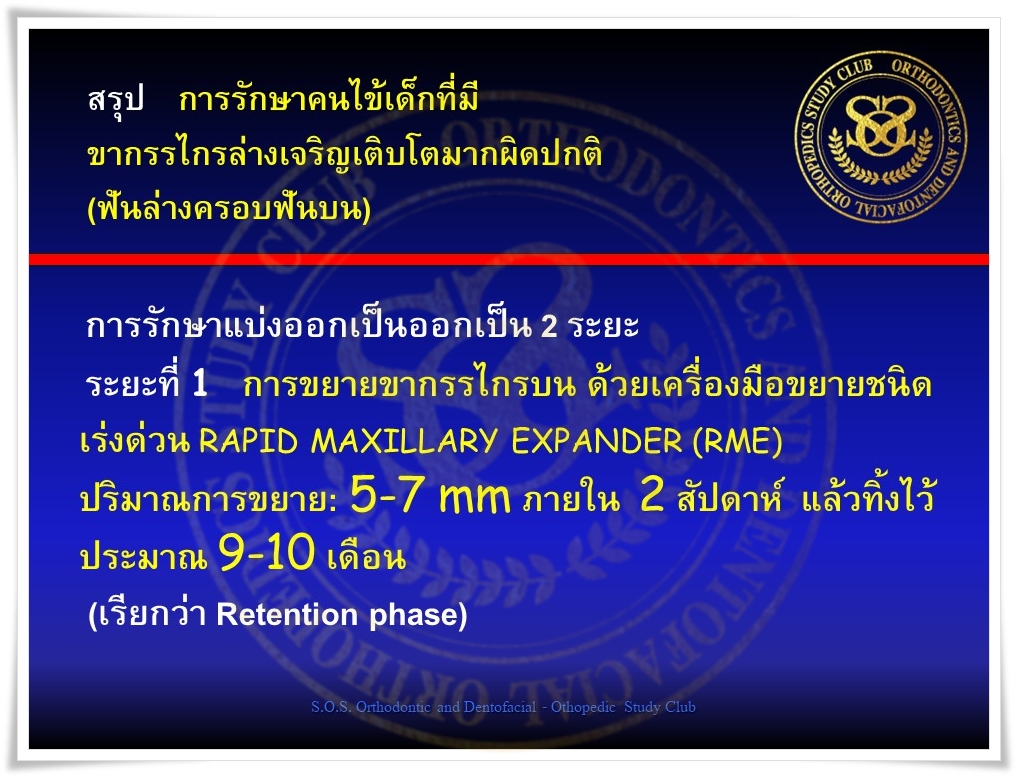 สรุป การรักษาคนไข้เด็กที่มี ขากรรไกรล่างเจริญเติบโตมากผิดปกติ (ฟันล่างครอบฟันบน)

ORTHODONTICS AND DENTOFACIAL ORTHOPEDICS STUDY CLUB

การรักษาแบ่งออกเป็นออกเป็น 2 ระยะ

ระยะที่ 1 การขยายขากรรไกรบน ด้วยเครื่องมือขยายชนิดเร่งด่วน RAPID MAXILLARY EXPANDER (RME) ปริมาณการขยาย: 5-7 mm ภายใน 2 สัปดาห์ แล้วทิ้งไว้ประมาณ 9-10 เดือน

(เรียกว่า Retention phase)

S.O.S. Orthodontic and Dentofacial - Othopedic Study Club